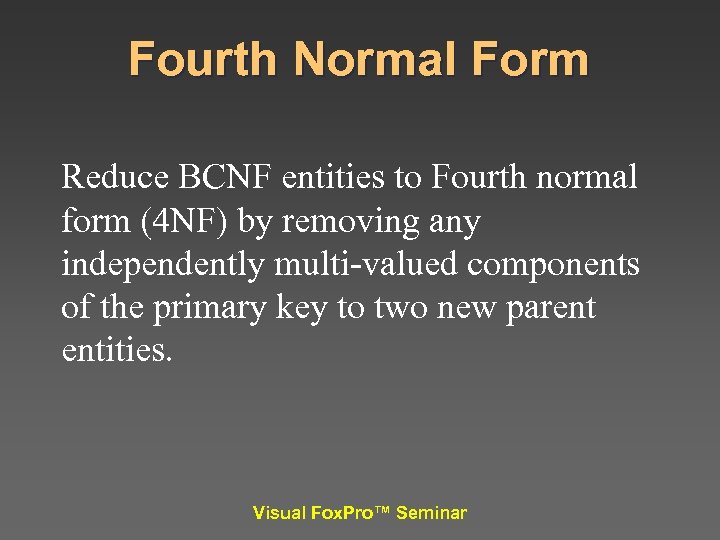 Fourth Normal Form

Reduce BCNF entities to Fourth normal form (4NF) by removing any independently multi-valued components of the primary key to two new parent entities.

Visual FoxPro™ Seminar